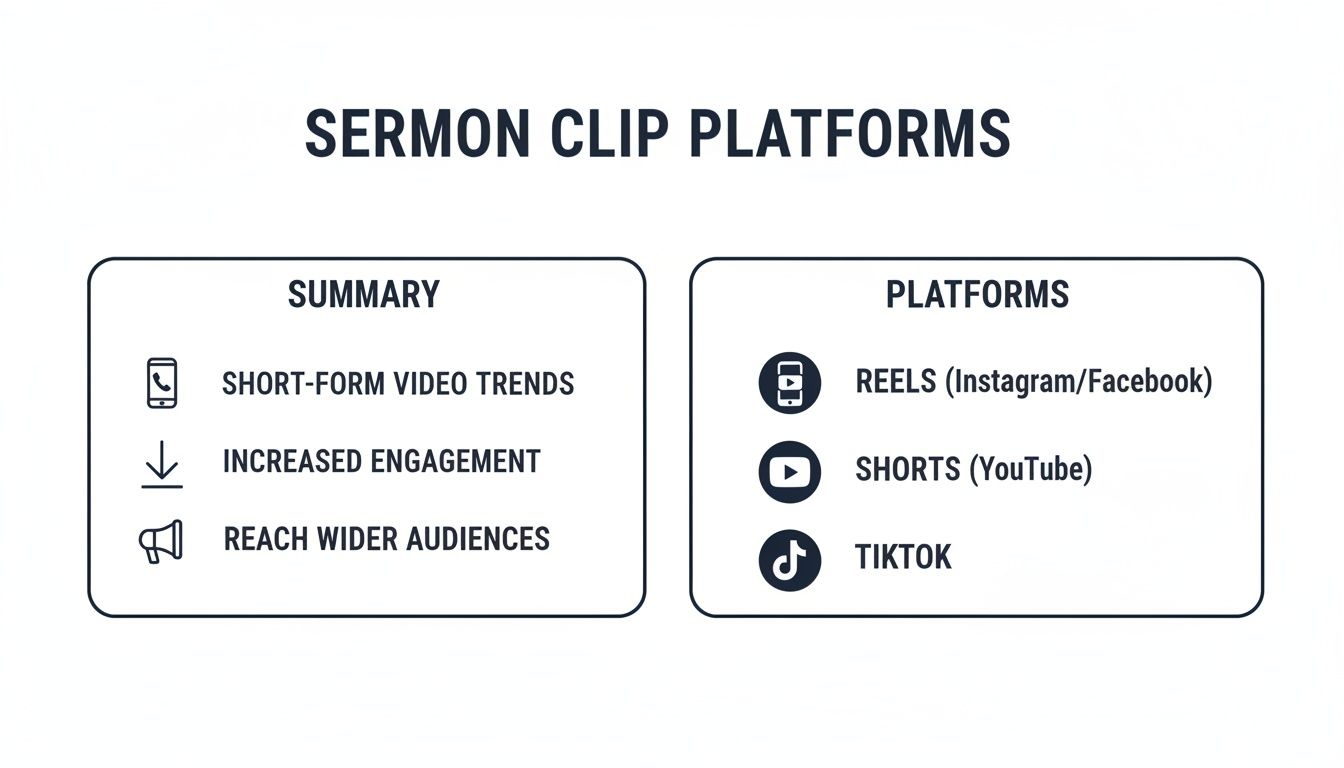 SERMON CLIP PLATFORMS

SUMMARY

SHORT-FORM VIDEO TRENDS

INCREASED ENGAGEMENT

REACH WIDER AUDIENCES

PLATFORMS

REELS (Instagram/Facebook)

SHORTS (YouTube)

TIKTOK